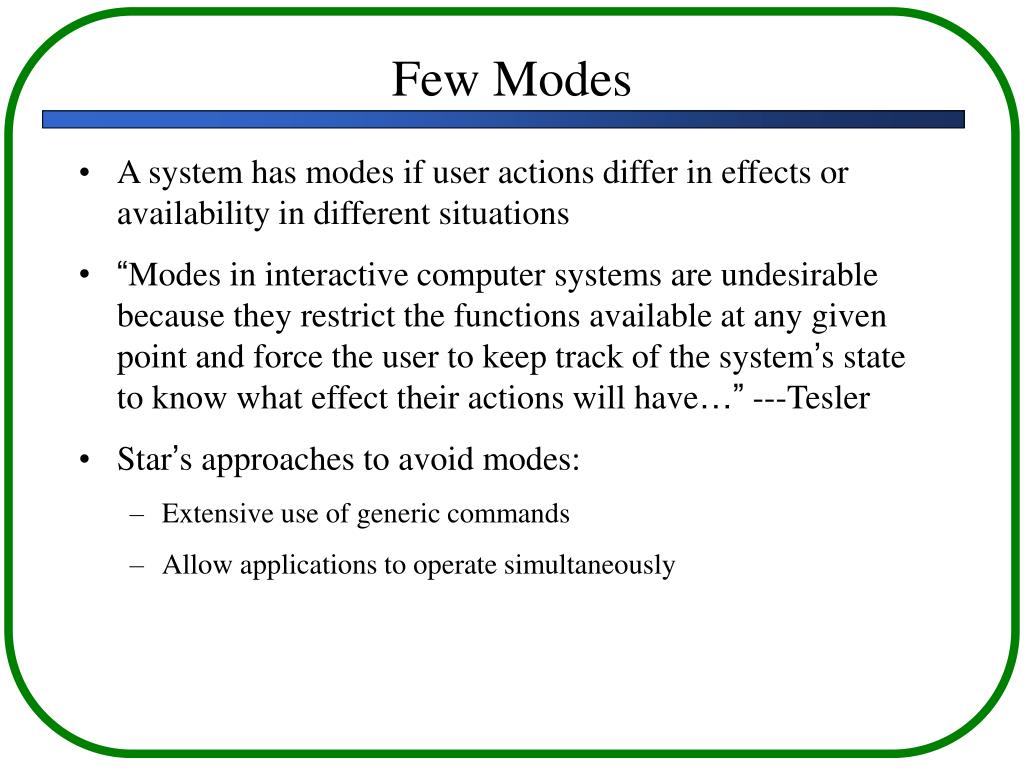 Few Modes

• A system has modes if user actions differ in effects or availability in different situations

• “Modes in interactive computer systems are undesirable because they restrict the functions available at any given point and force the user to keep track of the system’s state to know what effect their actions will have…” ---Tesler

• Star’s approaches to avoid modes:
  – Extensive use of generic commands
  – Allow applications to operate simultaneously